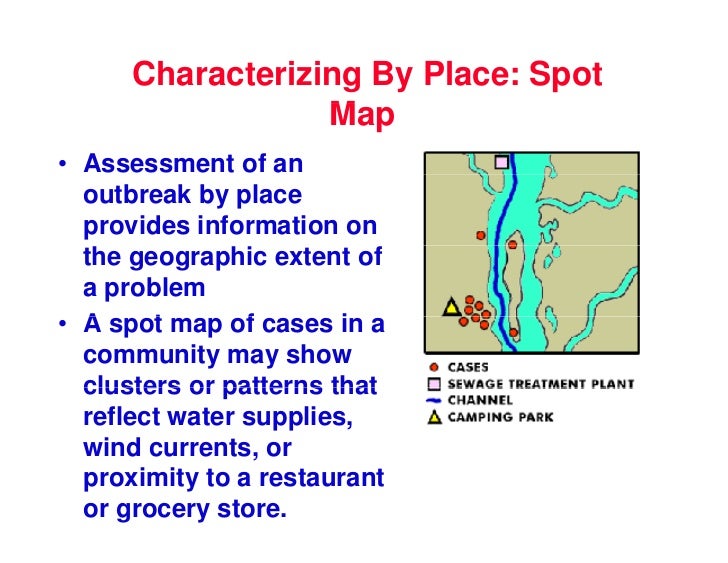 Characterizing By Place: Spot Map

• Assessment of an outbreak by place provides information on the geographic extent of a problem

• A spot map of cases in a community may show clusters or patterns that reflect water supplies, wind currents, or proximity to a restaurant or grocery store.

CASES
SEWAGE TREATMENT PLANT
CHANNEL
CAMPING PARK